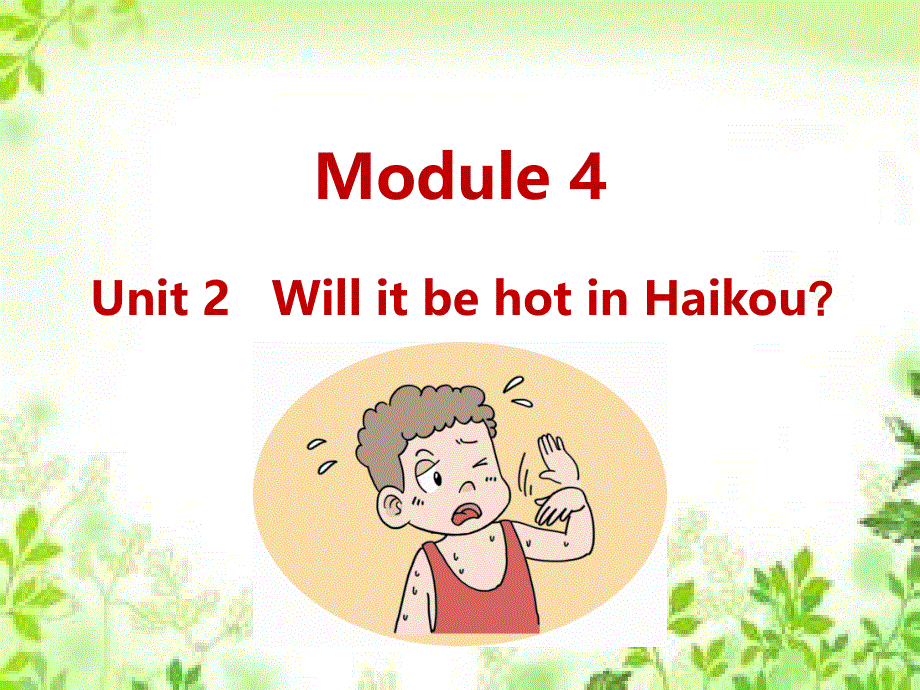 Module 4

Unit 2 Will it be hot in Haikou?